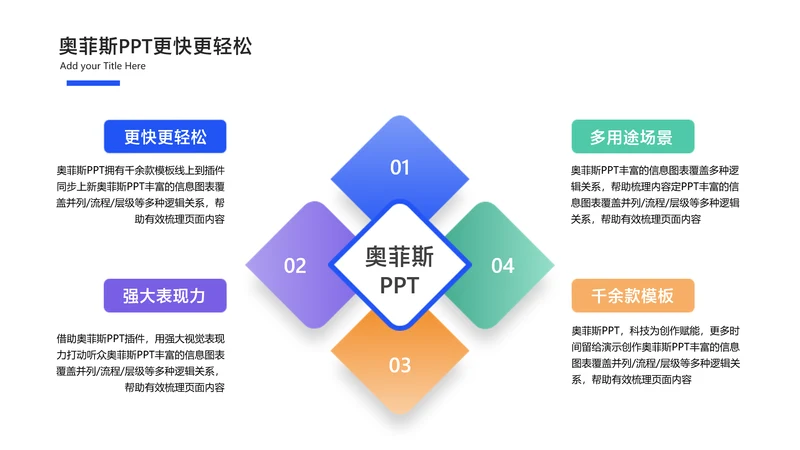 奥菲斯PPT更快更轻松
Add your Title Here

更快更轻松

奥菲斯PPT拥有千余款模板线上到插件同步上新奥菲斯PPT丰富的信息图表覆盖并列/流程/层级等多种逻辑关系，帮助有效梳理页面内容

强大表现力

借助奥菲斯PPT插件，用强大视觉表现力打动听众奥菲斯PPT丰富的信息图表覆盖并列/流程/层级等多种逻辑关系，帮助有效梳理页面内容

01

02

奥菲斯
PPT

04

03

多用途场景

奥菲斯PPT丰富的信息图表覆盖多种逻辑关系，帮助梳理内容定PPT丰富的信息图表覆盖并列/流程/层级等多种逻辑关系，帮助有效梳理页面内容

千余款模板

奥菲斯PPT，科技为创作赋能，更多时间留给演示创作奥菲斯PPT丰富的信息图表覆盖并列/流程/层级等多种逻辑关系，帮助有效梳理页面内容